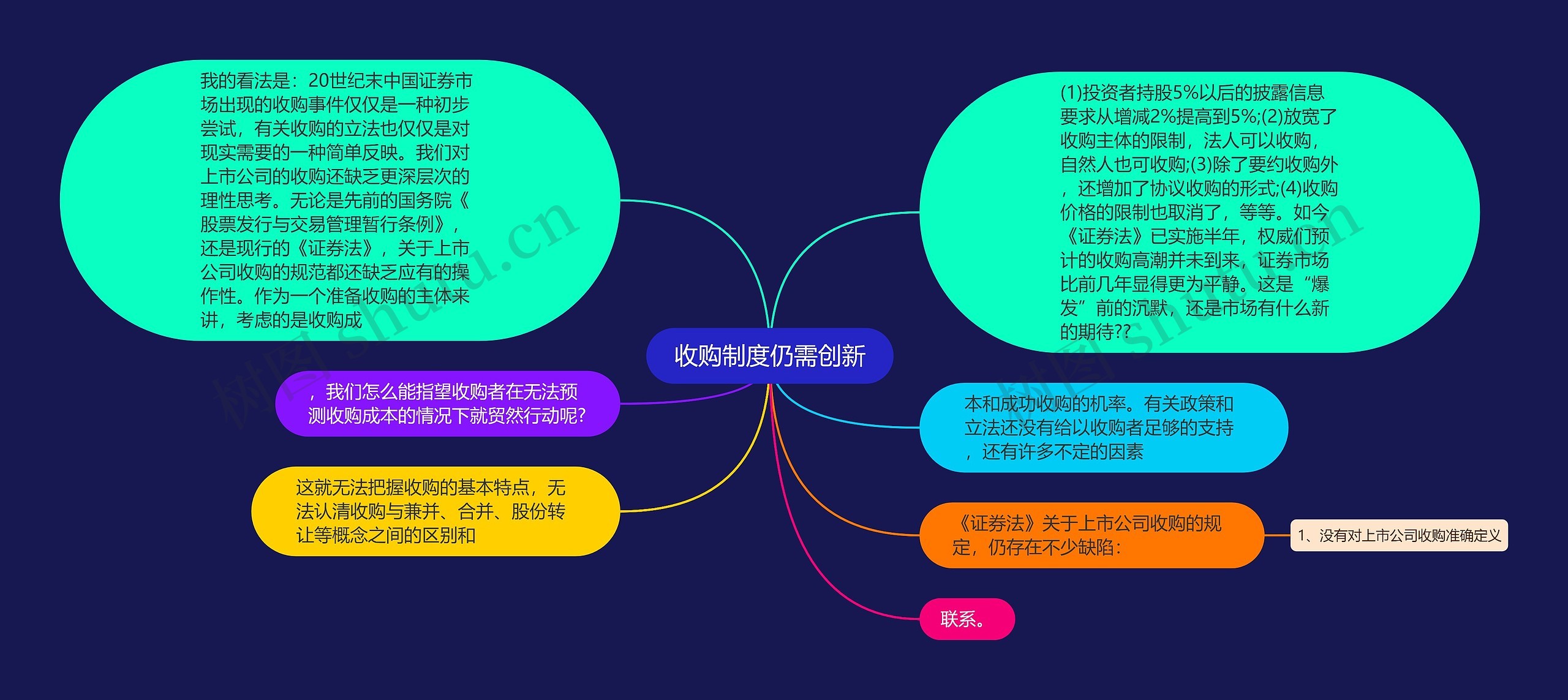 收购制度仍需创新

我的看法是：20世纪末中国证券市场出现的收购事件仅仅是一种初步尝试，有关收购的立法也仅仅是对现实需要的一种简单反映。我们对上市公司的收购还缺乏更深层次的理性思考。无论是先前的国务院《股票发行与交易管理暂行条例》，还是现行的《证券法》，关于上市公司收购的规范都还缺乏应有的操作性。作为一个准备收购的主体来讲，考虑的是收购成

，我们怎么能指望收购者在无法预测收购成本的情况下就贸然行动呢?

这就无法把握收购的基本特点，无法认清收购与兼并、合并、股份转让等概念之间的区别和

(1)投资者持股5%以后的披露信息要求从增减2%提高到5%;(2)放宽了收购主体的限制，法人可以收购，自然人也可收购;(3)除了要约收购外，还增加了协议收购的形式;(4)收购价格的限制也取消了，等等。如今《证券法》已实施半年，权威们预计的收购高潮并未到来，证券市场比前几年显得更为平静。这是“爆发”前的沉默，还是市场有什么新的期待??

本和成功收购的机率。有关政策和立法还没有给以收购者足够的支持，还有许多不定的因素

《证券法》关于上市公司收购的规定，仍存在不少缺陷：

1、没有对上市公司收购准确定义

联系。

树图 shutu.cn

树图 shutu.cn